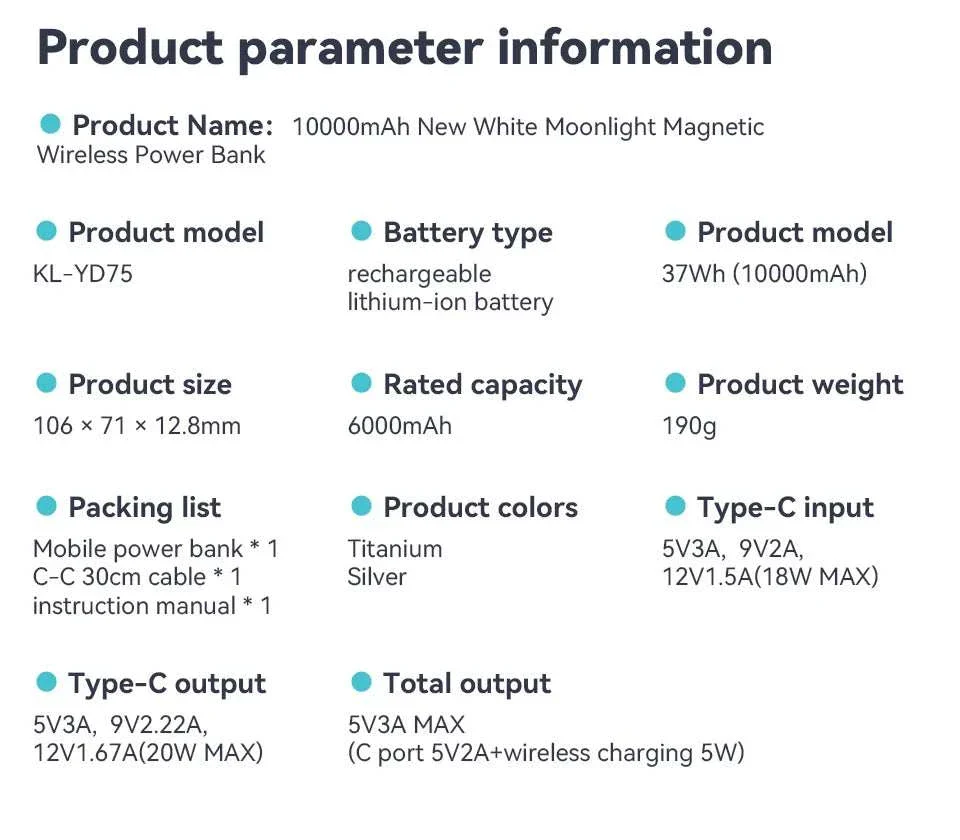 Product parameter information

Product Name: 10000mAh New White Moonlight Magnetic Wireless Power Bank

Product model
KL-YD75

Battery type
rechargeable lithium-ion battery

Product model
37Wh (10000mAh)

Product size
106 × 71 × 12.8mm

Rated capacity
6000mAh

Product weight
190g

Packing list
Mobile power bank * 1
C-C 30cm cable * 1
instruction manual * 1

Product colors
Titanium
Silver

Type-C input
5V3A, 9V2A, 12V1.5A(18W MAX)

Type-C output
5V3A, 9V2.22A, 12V1.67A(20W MAX)

Total output
5V3A MAX
(C port 5V2A+wireless charging 5W)